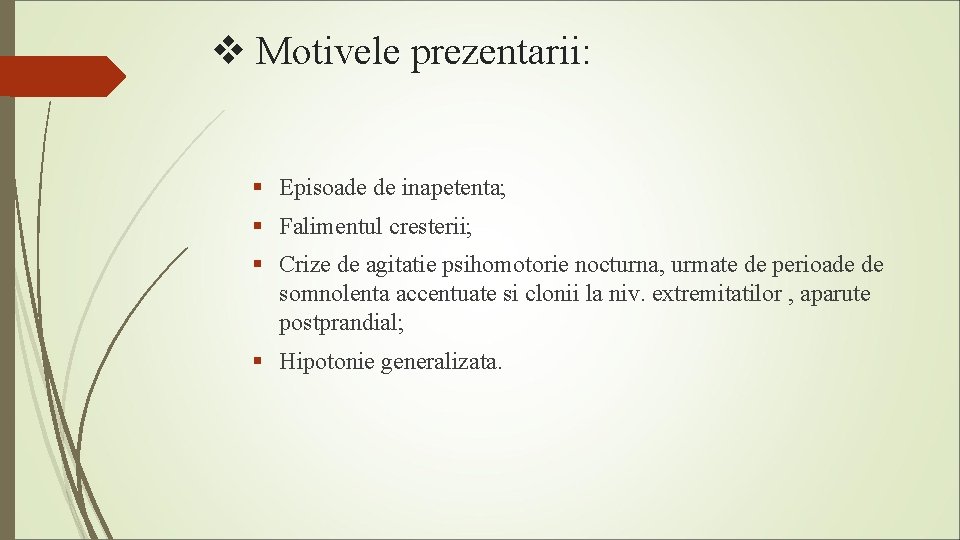 ❖ Motivele prezentarii:

▪ Episoade de inapetenta;

▪ Falimentul cresterii;

▪ Crize de agitatie psihomotorie nocturna, urmate de perioade de somnolenta accentuate si clonii la niv. extremitatilor , aparute postprandial;

▪ Hipotonie generalizata.